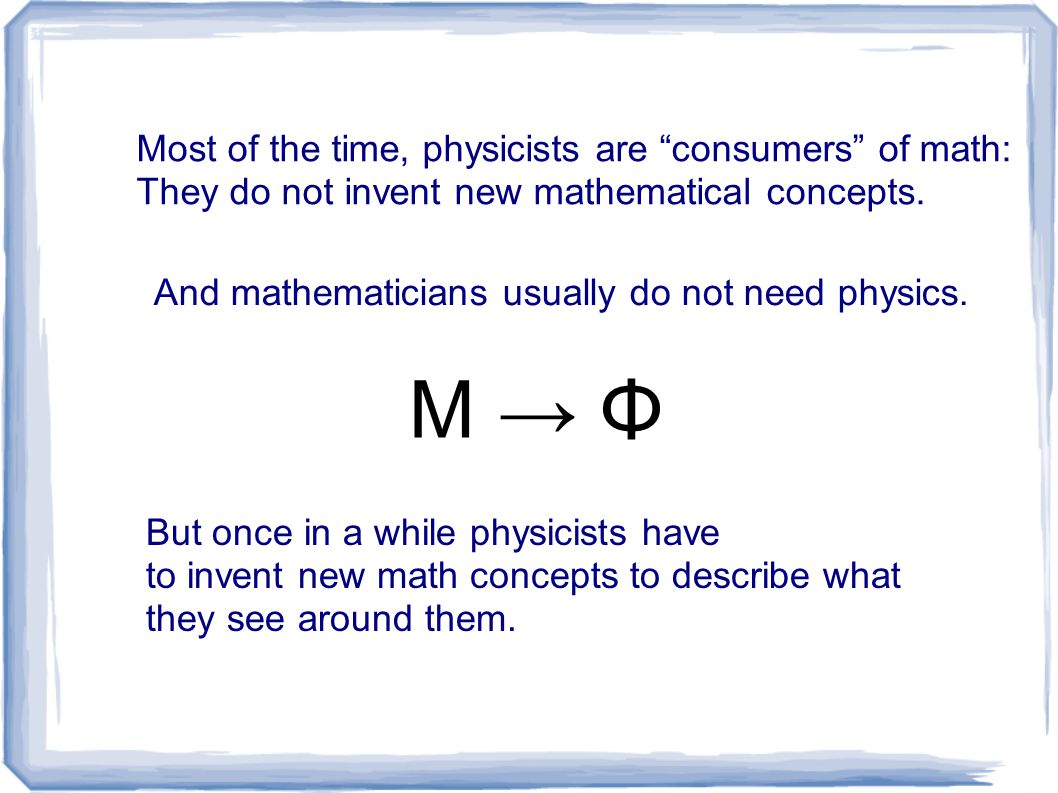 Most of the time, physicists are “consumers” of math: They do not invent new mathematical concepts.

And mathematicians usually do not need physics.

$M \rightarrow \Phi$

But once in a while physicists have to invent new math concepts to describe what they see around them.